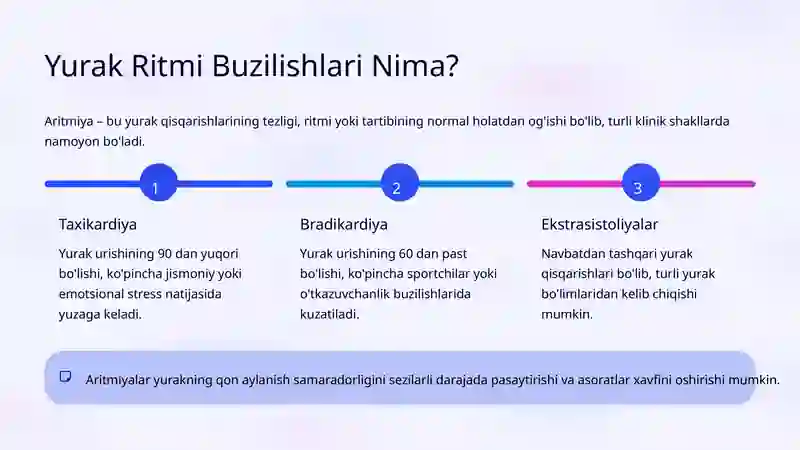 Yurak Ritmi Buzilishlari Nima?

Aritmiya – bu yurak qisqarishlarining tezligi, ritmi yoki tartibining normal holatdan og'ishi bo'lib, turli klinik shakllarda namoyon bo'ladi.

1

Taxikardiya

Yurak urishining 90 dan yuqori bo'lishi, ko'pincha jismoniy yoki emotsional stress natijasida yuzaga keladi.

2

Bradikardiya

Yurak urishining 60 dan past bo'lishi, ko'pincha sportchilar yoki o'tkazuvchanlik buzilishlarida kuzatiladi.

3

Ekstrasistoliyalar

Navbatdan tashqari yurak qisqarishlari bo'lib, turli yurak bo'limlaridan kelib chiqishi mumkin.

Aritmiyalar yurakning qon aylanish samaradorligini sezilarli darajada pasaytirishi va asoratlar xavfini oshirishi mumkin.